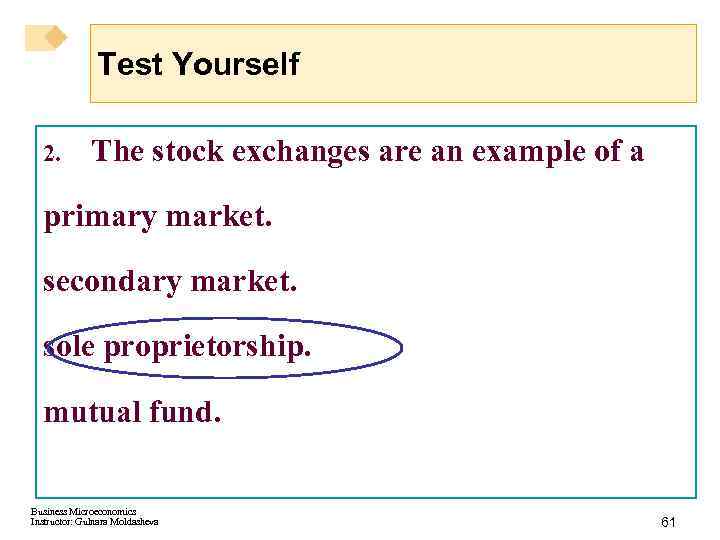 Test Yourself

2. The stock exchanges are an example of a

primary market.

secondary market.

sole proprietorship.

mutual fund.

Business Microeconomics
Instructor: Gulnara Moldasheva

61